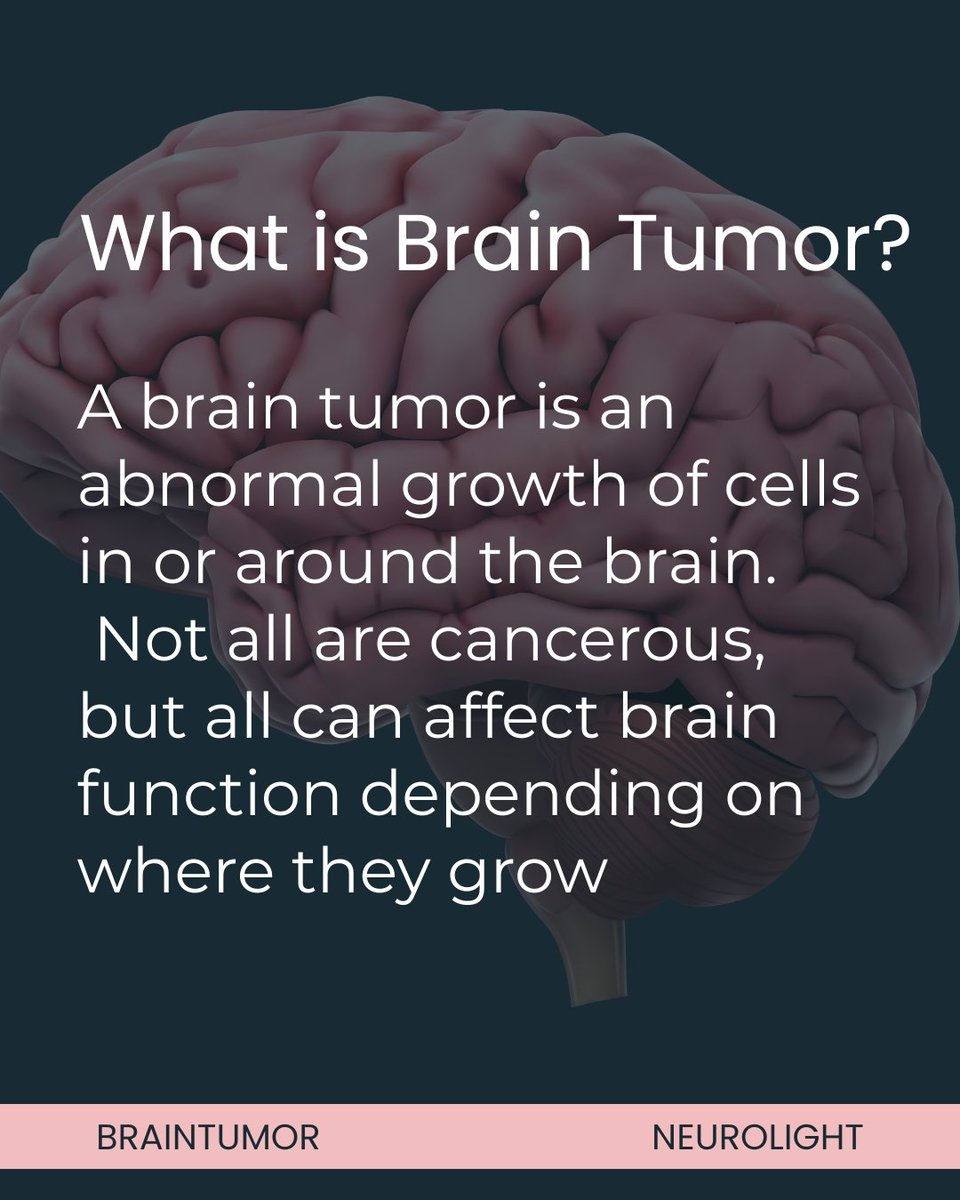 What is Brain Tumor?

A brain tumor is an abnormal growth of cells in or around the brain. Not all are cancerous, but all can affect brain function depending on where they grow

BRAINTUMOR

NEUROLIGHT